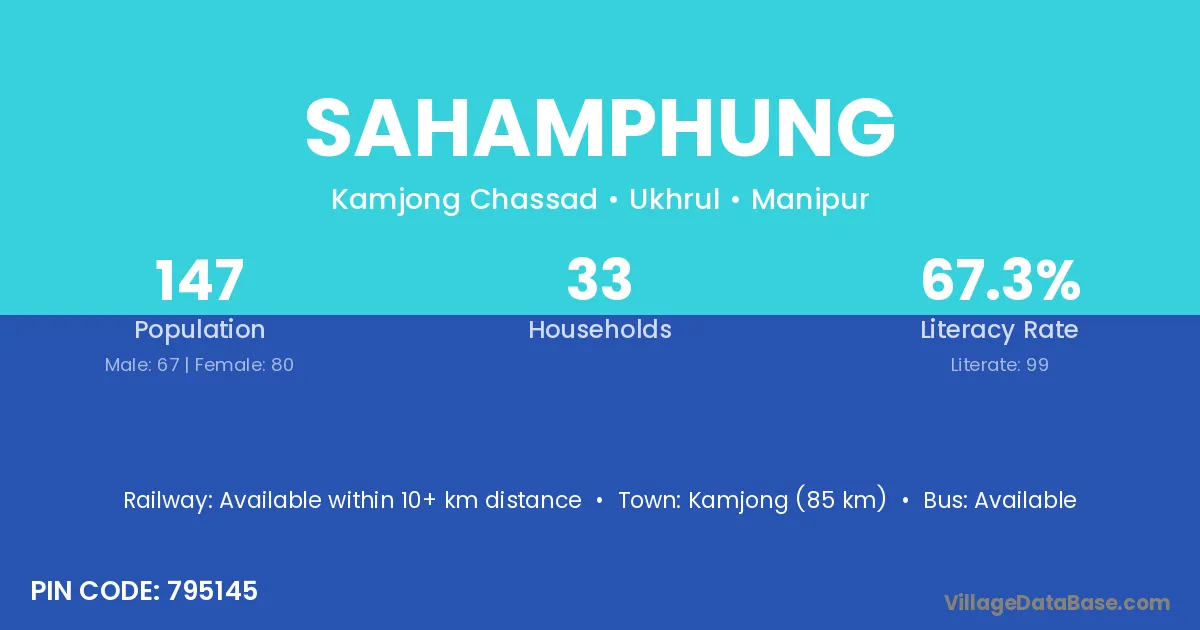 SAHAMPHUNG

Kamjong Chassad • Ukhrul • Manipur

147
Population
Male: 67 | Female: 80

33
Households

67.3%
Literacy Rate
Literate: 99

Railway: Available within 10+ km distance • Town: Kamjong (85 km) • Bus: Available

PIN CODE: 795145

VillageDataBase.com